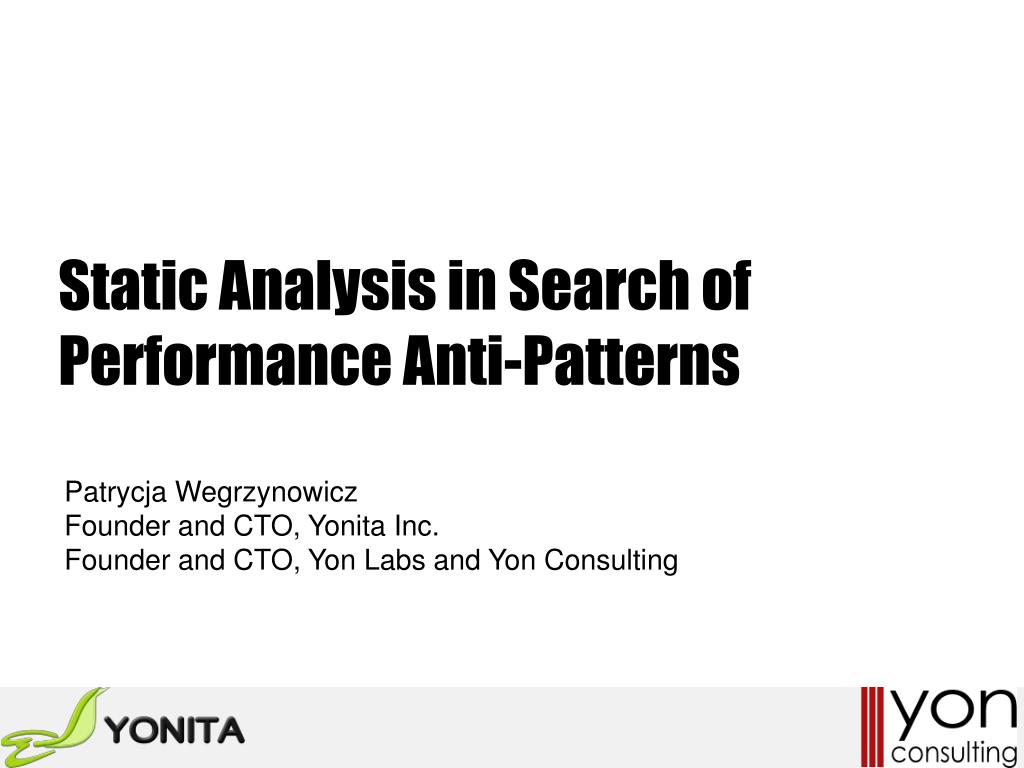 Static Analysis in Search of Performance Anti-Patterns

Patrycja Wegrzynowicz
Founder and CTO, Yonita Inc.
Founder and CTO, Yon Labs and Yon Consulting

YONITA

yon
consulting